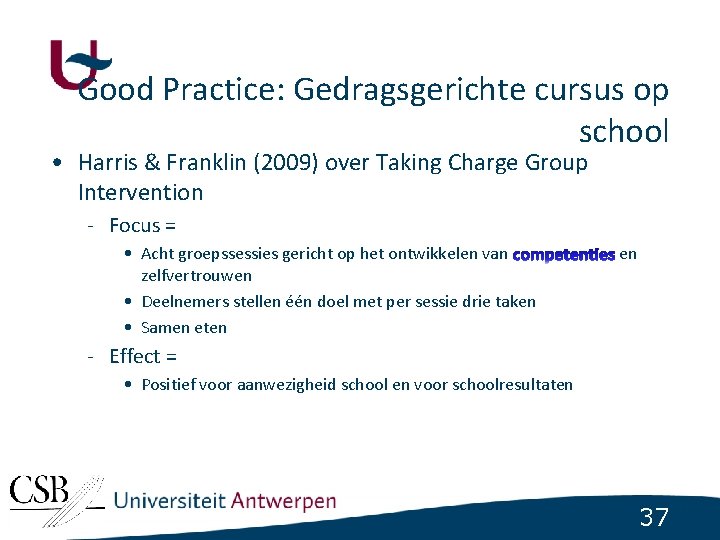 Good Practice: Gedragsgerichte cursus op school

• Harris & Franklin (2009) over Taking Charge Group Intervention
- Focus =
• Acht groepssessies gericht op het ontwikkelen van competenties en zelfvertrouwen
• Deelnemers stellen één doel met per sessie drie taken
• Samen eten
- Effect =
• Positief voor aanwezigheid school en voor schoolresultaten

CSB Universiteit Antwerpen

37